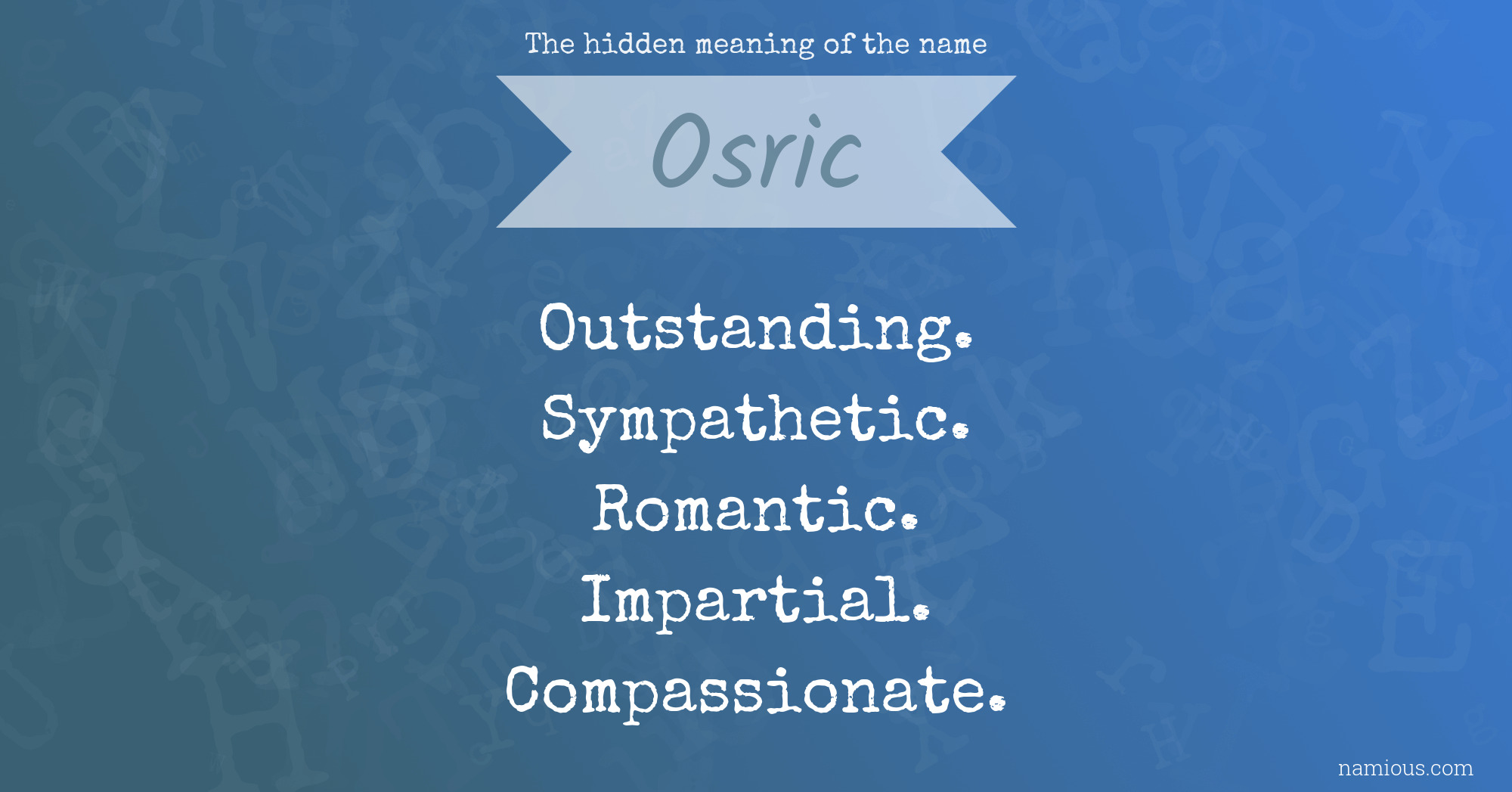 The hidden meaning of the name

Osric

Outstanding.
Sympathetic.
Romantic.
Impartial.
Compassionate.

namious.com